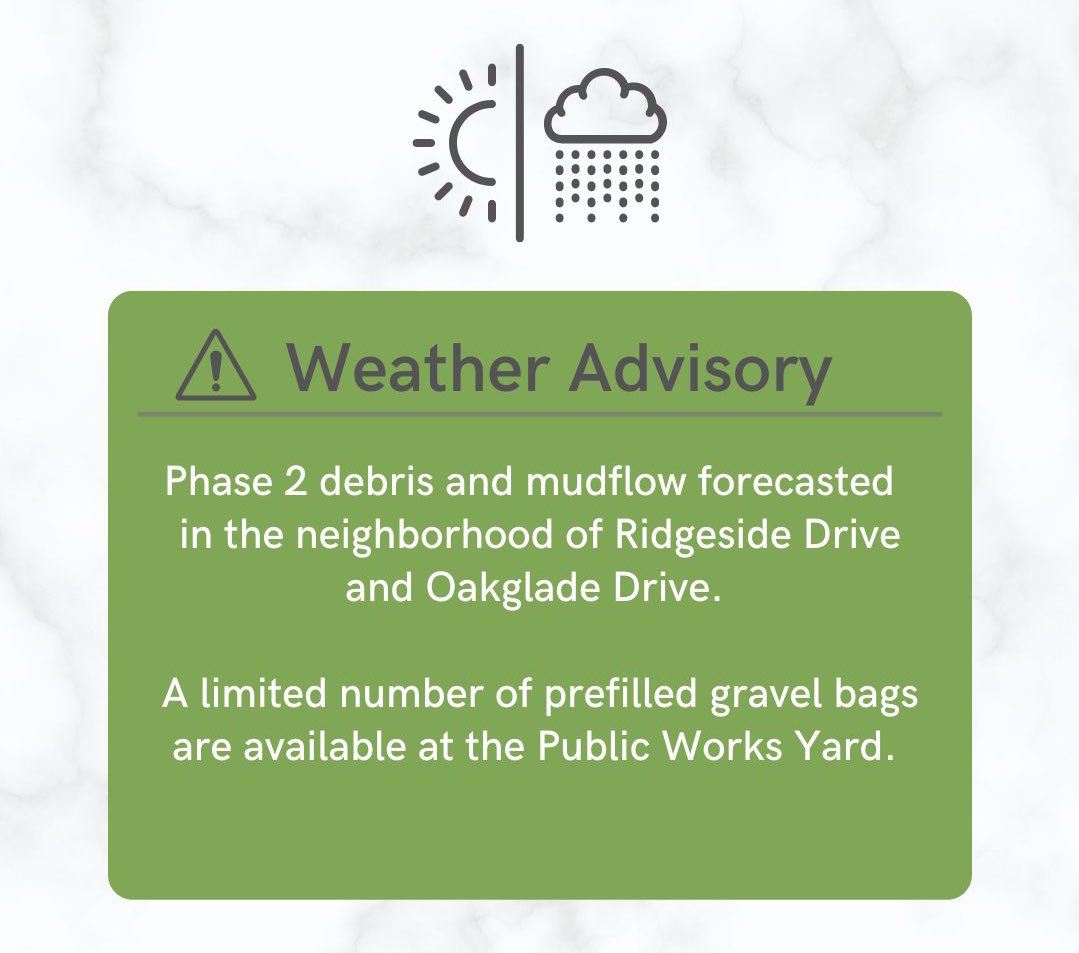 Weather Advisory

Phase 2 debris and mudflow forecasted in the neighborhood of Ridgeside Drive and Oakglade Drive.

A limited number of prefilled gravel bags are available at the Public Works Yard.